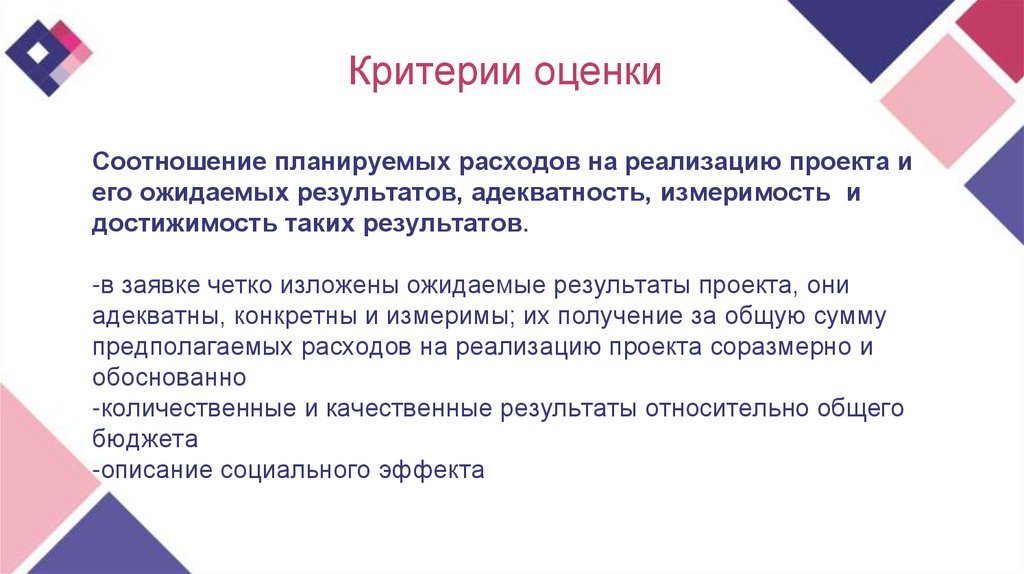 Критерии оценки

Соотношение планируемых расходов на реализацию проекта и его ожидаемых результатов, адекватность, измеримость и достижимость таких результатов.

-в заявке четко изложены ожидаемые результаты проекта, они адекватны, конкретны и измеримы; их получение за общую сумму предполагаемых расходов на реализацию проекта соразмерно и обоснованно
-количественные и качественные результаты относительно общего бюджета
-описание социального эффекта